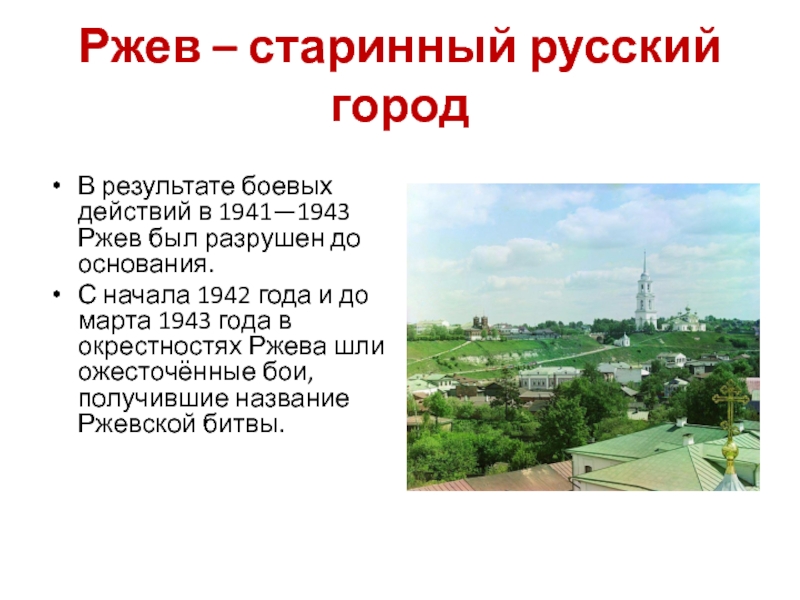 Ржев – старинный русский город

• В результате боевых действий в 1941—1943 Ржев был разрушен до основания.
• С начала 1942 года и до марта 1943 года в окрестностях Ржева шли ожесточённые бои, получившие название Ржевской битвы.